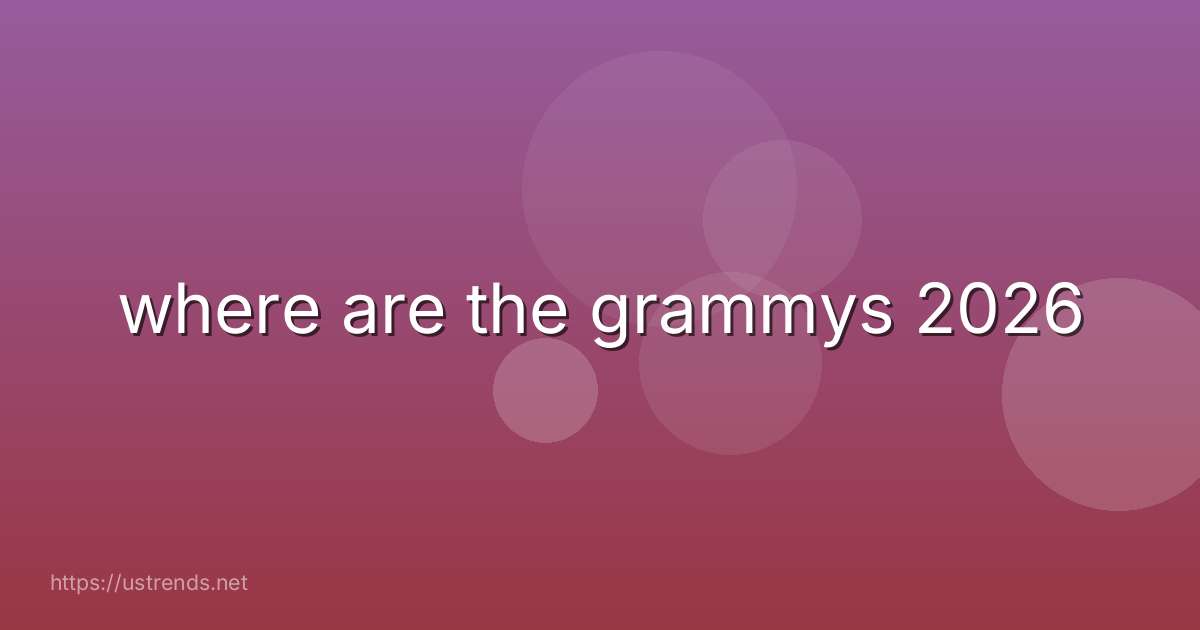 where are the grammys 2026

https://ustrends.net